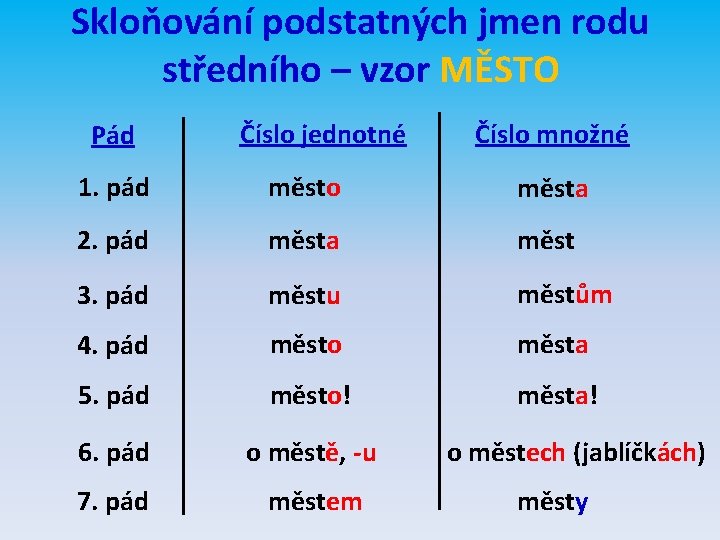 Skloňování podstatných jmen rodu středního – vzor MĚSTO

| Pád | Číslo jednotné | Číslo množné |
|---|---|---|
| 1. pád | město | města |
| 2. pád | města | měst |
| 3. pád | městu | městům |
| 4. pád | město | města |
| 5. pád | město! | města! |
| 6. pád | o městě, -u | o městech (jablíčkách) |
| 7. pád | městem | městy |